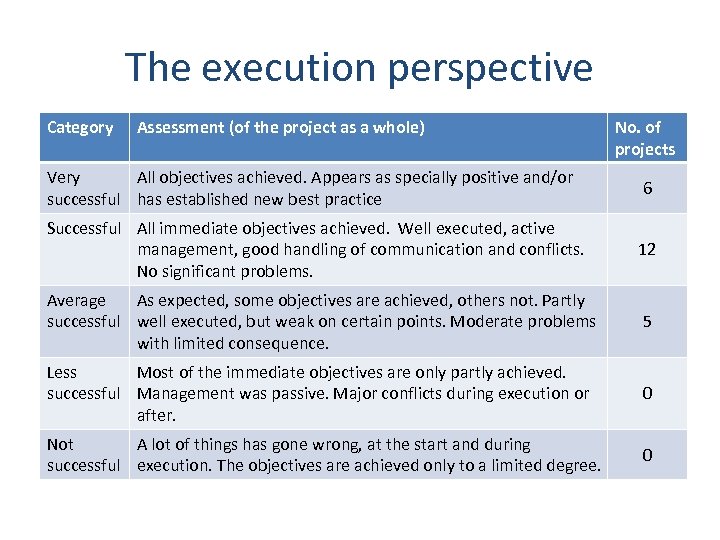 The execution perspective

| Category | Assessment (of the project as a whole) | No. of projects |
|---|---|---|
| Very successful | All objectives achieved. Appears as specially positive and/or has established new best practice | 6 |
| Successful | All immediate objectives achieved. Well executed, active management, good handling of communication and conflicts. No significant problems. | 12 |
| Average successful | As expected, some objectives are achieved, others not. Partly well executed, but weak on certain points. Moderate problems with limited consequence. | 5 |
| Less successful | Most of the immediate objectives are only partly achieved. Management was passive. Major conflicts during execution or after. | 0 |
| Not successful | A lot of things has gone wrong, at the start and during execution. The objectives are achieved only to a limited degree. | 0 |